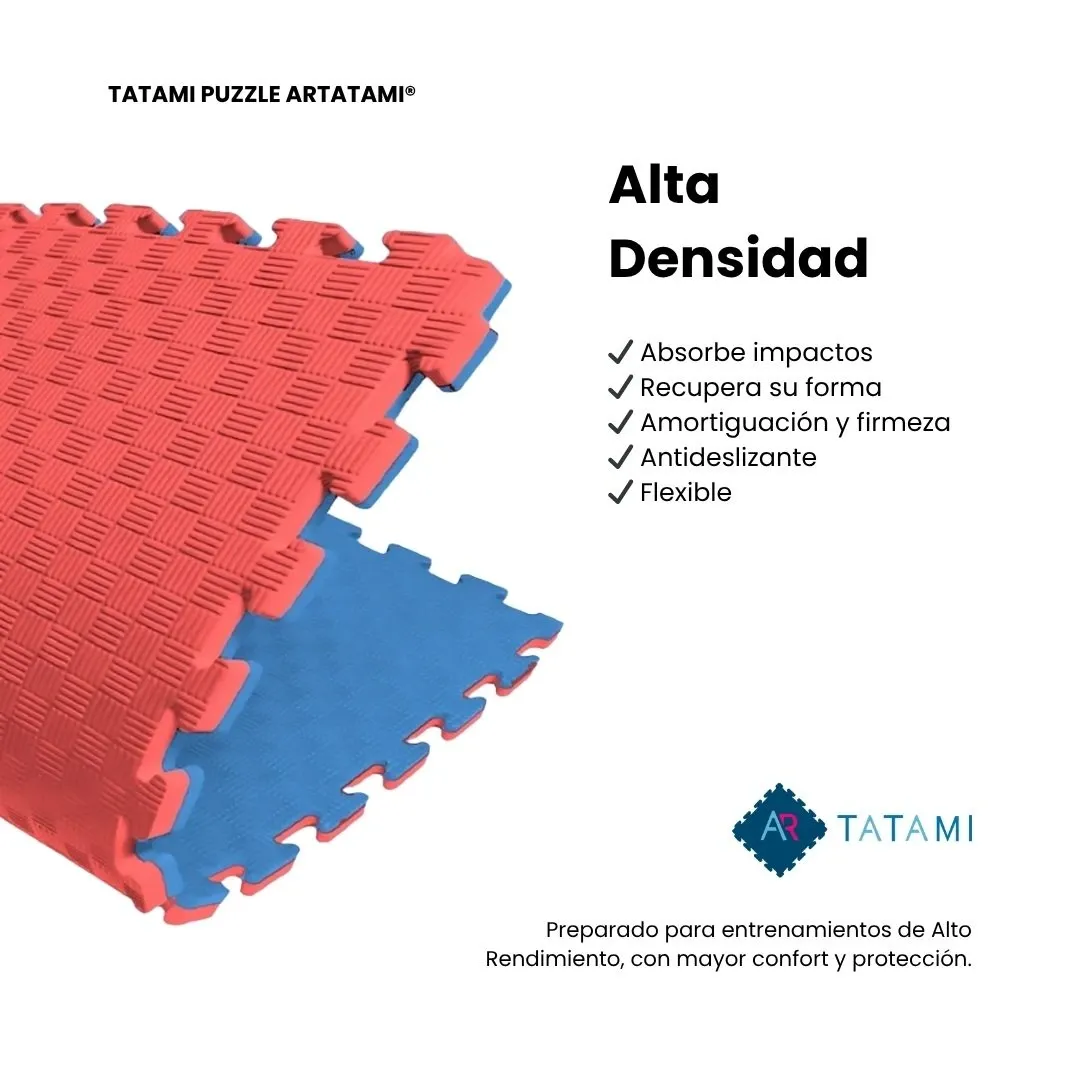 TATAMI PUZZLE ARTATAMI®

Alta Densidad

✓ Absorbe impactos
✓ Recupera su forma
✓ Amortiguación y firmeza
✓ Antideslizante
✓ Flexible

AR TATAMI

Preparado para entrenamientos de Alto Rendimiento, con mayor confort y protección.